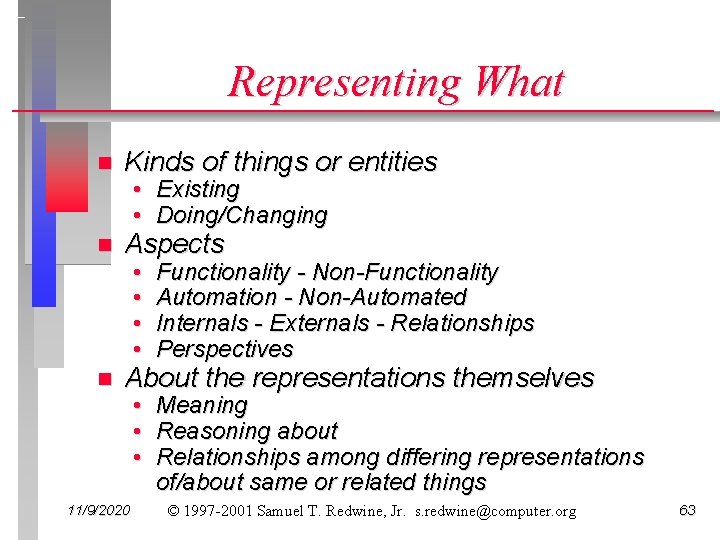 Representing What

- Kinds of things or entities
  - Existing
  - Doing/Changing
- Aspects
  - Functionality - Non-Functionality
  - Automation - Non-Automated
  - Internals - Externals - Relationships
  - Perspectives
- About the representations themselves
  - Meaning
  - Reasoning about
  - Relationships among differing representations of/about same or related things

11/9/2020 © 1997-2001 Samuel T. Redwine, Jr. s.redwine@computer.org 63